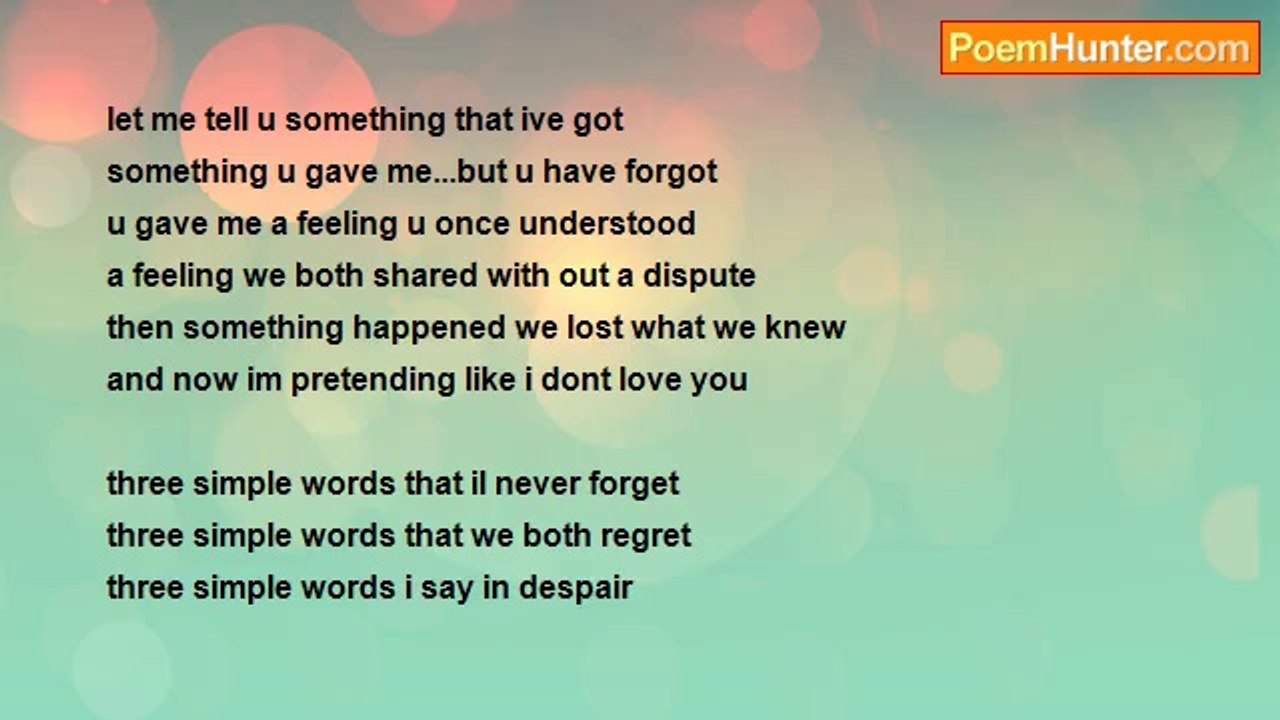 PoemHunter.com

let me tell u something that ive got
something u gave me...but u have forgot
u gave me a feeling u once understood
a feeling we both shared with out a dispute
then something happened we lost what we knew
and now im pretending like i dont love you

three simple words that il never forget
three simple words that we both regret
three simple words i say in despair